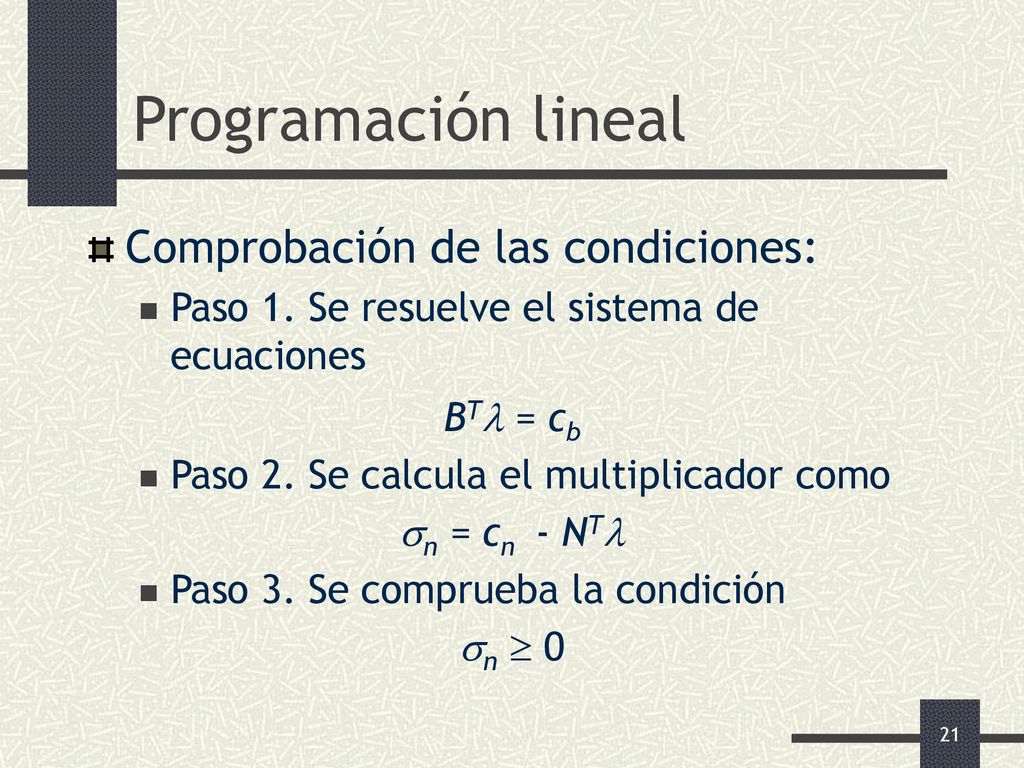 Programación lineal

Comprobación de las condiciones:

Paso 1. Se resuelve el sistema de ecuaciones

$B^T \lambda = c_b$

Paso 2. Se calcula el multiplicador como

$\sigma_n = c_n - N^T \lambda$

Paso 3. Se comprueba la condición

$\sigma_n \geq 0$

21